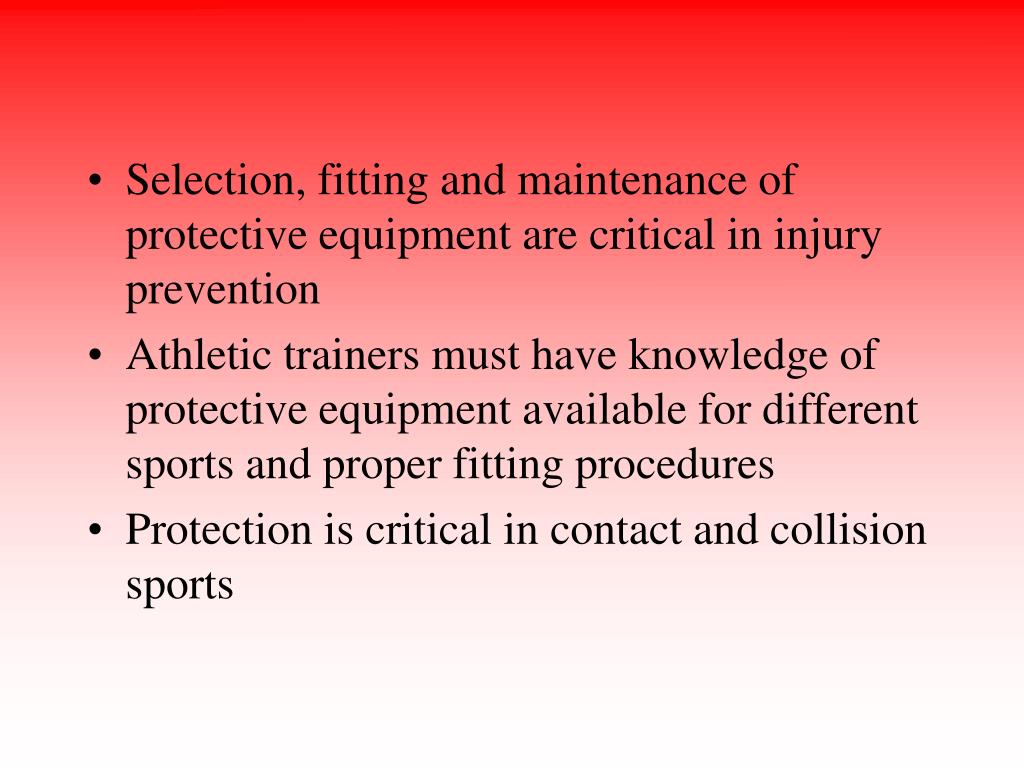 • Selection, fitting and maintenance of protective equipment are critical in injury prevention
• Athletic trainers must have knowledge of protective equipment available for different sports and proper fitting procedures
• Protection is critical in contact and collision sports